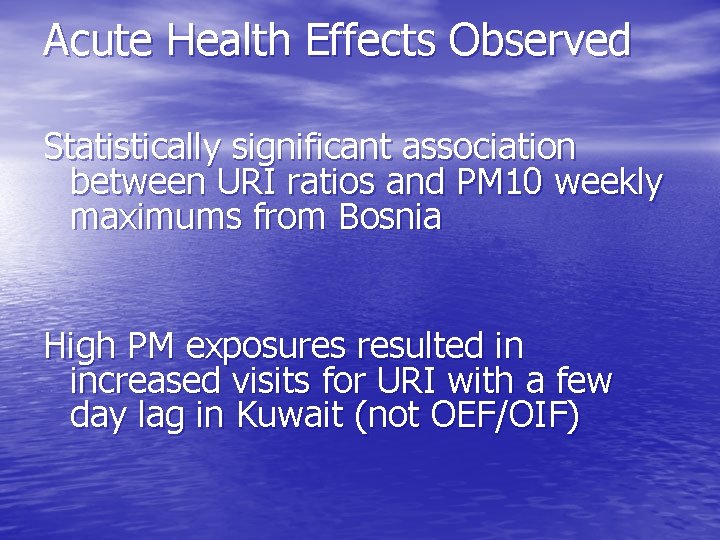 Acute Health Effects Observed

Statistically significant association between URI ratios and PM10 weekly maximums from Bosnia

High PM exposures resulted in increased visits for URI with a few day lag in Kuwait (not OEF/OIF)